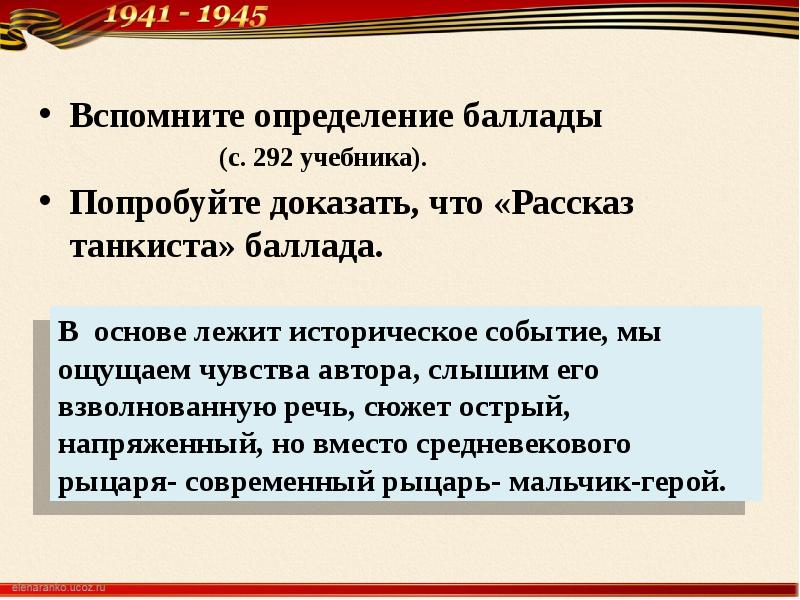 1941 - 1945

• Вспомните определение баллады (с. 292 учебника).

• Попробуйте доказать, что «Рассказ танкиста» баллада.

В основе лежит историческое событие, мы ощущаем чувства автора, слышим его взволнованную речь, сюжет острый, напряженный, но вместо средневекового рыцаря- современный рыцарь- мальчик-герой.

elenaranko.ucoz.ru